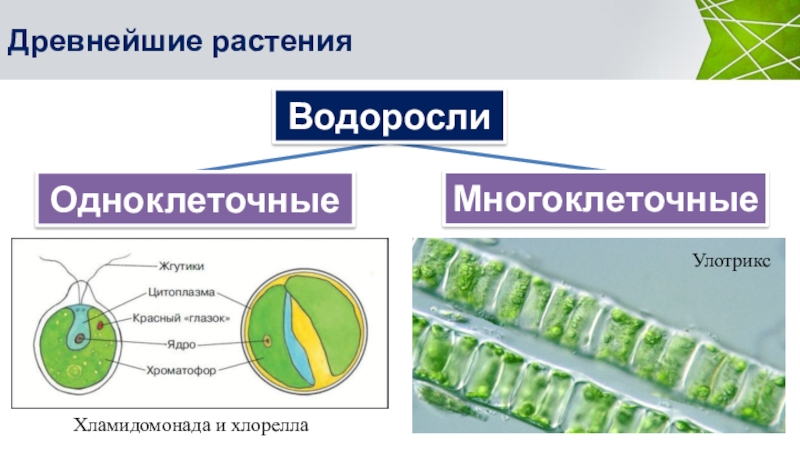 Древнейшие растения

Водоросли

Одноклеточные

Многоклеточные

Жгутики
Цитоплазма
Красный «глазок»
Ядро
Хроматофор

Хламидомонада и хлорелла

Улотрикс